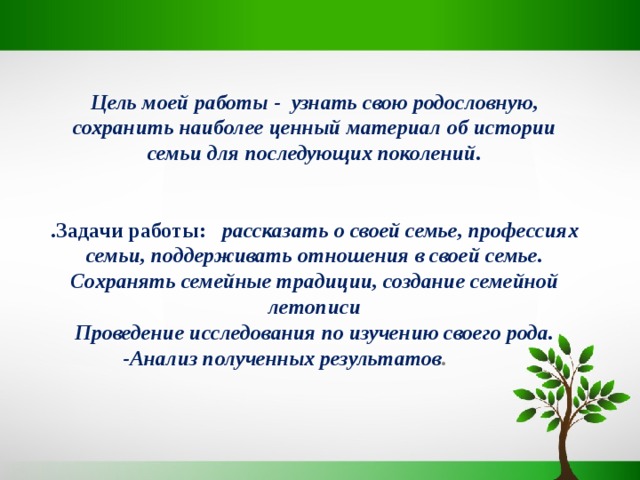 Цель моей работы - узнать свою родословную, сохранить наиболее ценный материал об истории семьи для последующих поколений.

.Задачи работы: рассказать о своей семье, профессиях семьи, поддерживать отношения в своей семье. Сохранять семейные традиции, создание семейной летописи
Проведение исследования по изучению своего рода.
-Анализ полученных результатов.